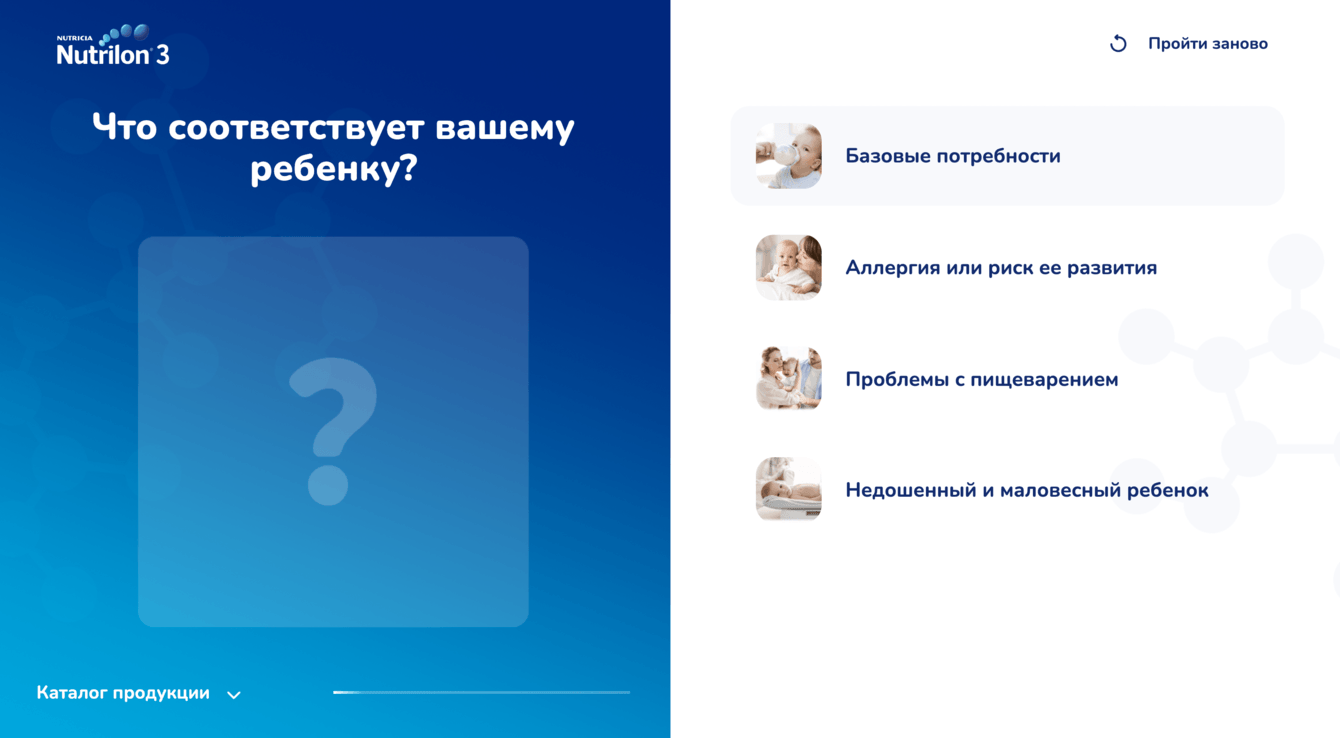 NUTRICIA
Nutrilon 3

Что соответствует вашему ребенку?

?

Каталог продукции

Пройти заново

Базовые потребности

Аллергия или риск ее развития

Проблемы с пищеварением

Недошенный и маловесный ребенок